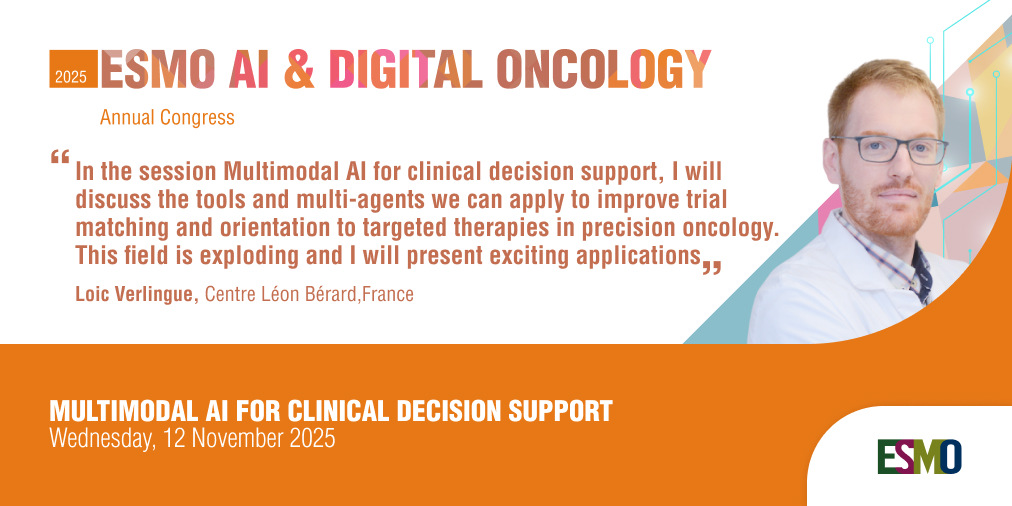 2025 ESMO AI & DIGITAL ONCOLOGY

Annual Congress

“In the session Multimodal AI for clinical decision support, I will discuss the tools and multi-agents we can apply to improve trial matching and orientation to targeted therapies in precision oncology. This field is exploding and I will present exciting applications”

Loic Verlingue, Centre Léon Bérard,France

MULTIMODAL AI FOR CLINICAL DECISION SUPPORT
Wednesday, 12 November 2025

ESMO